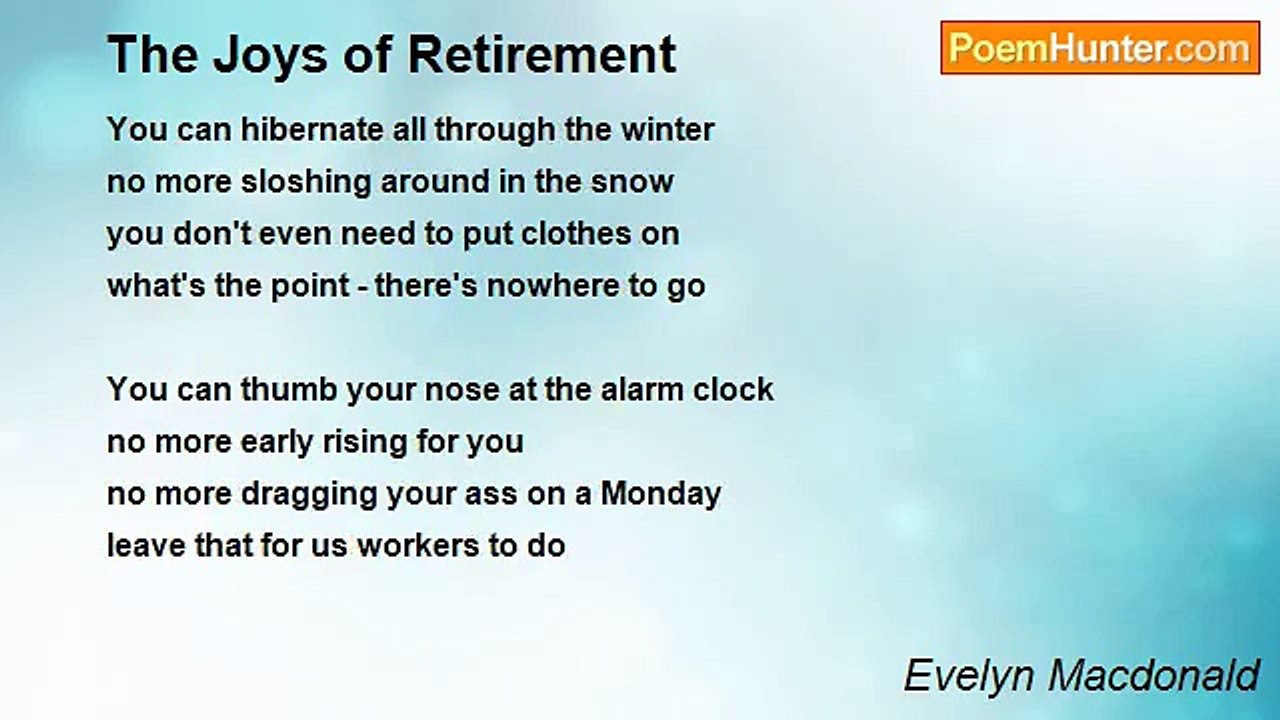 The Joys of Retirement

PoemHunter.com

You can hibernate all through the winter
no more sloshing around in the snow
you don't even need to put clothes on
what's the point - there's nowhere to go

You can thumb your nose at the alarm clock
no more early rising for you
no more dragging your ass on a Monday
leave that for us workers to do

Evelyn Macdonald